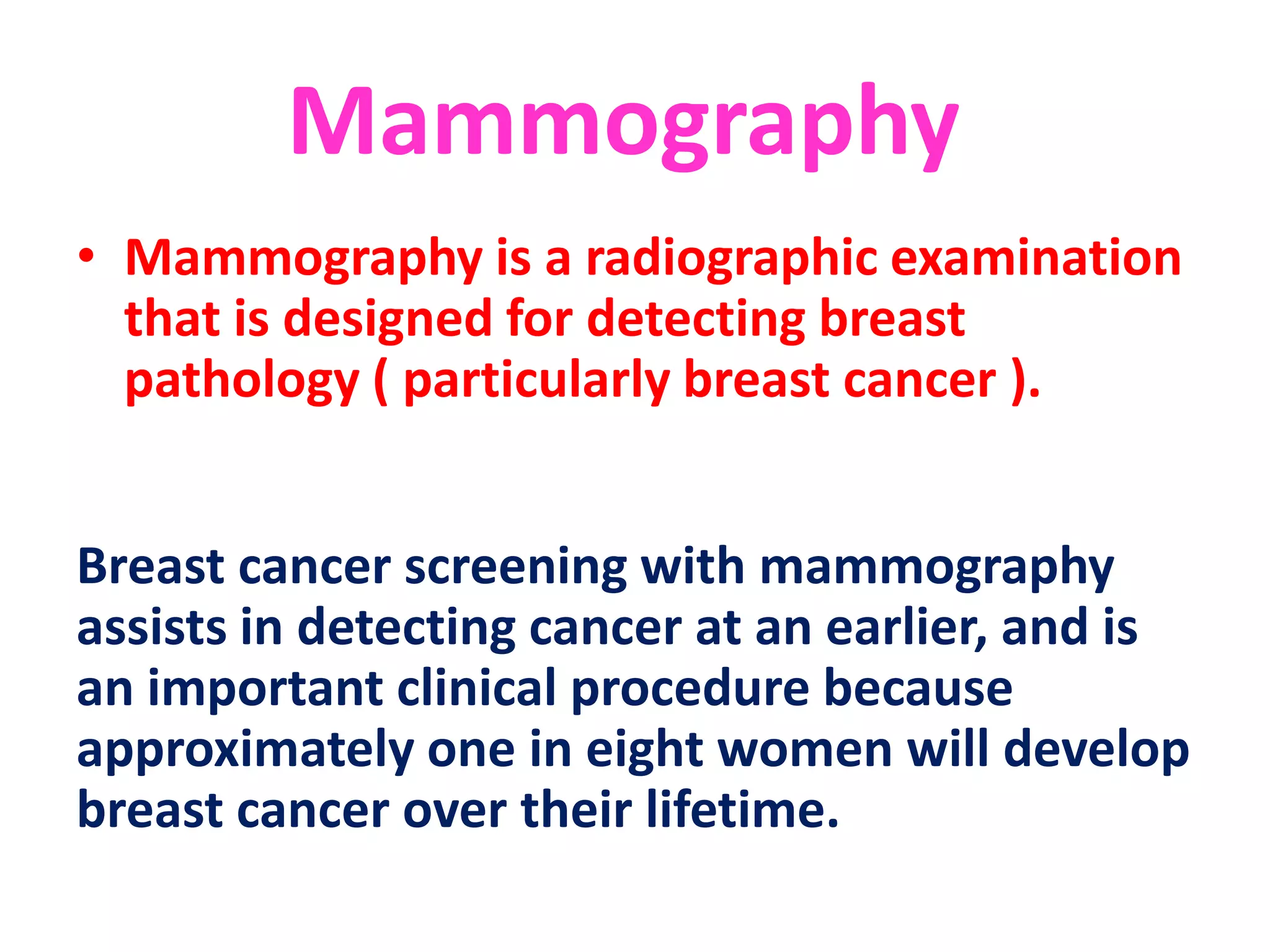 Mammography

• Mammography is a radiographic examination that is designed for detecting breast pathology ( particularly breast cancer ).

Breast cancer screening with mammography assists in detecting cancer at an earlier, and is an important clinical procedure because approximately one in eight women will develop breast cancer over their lifetime.